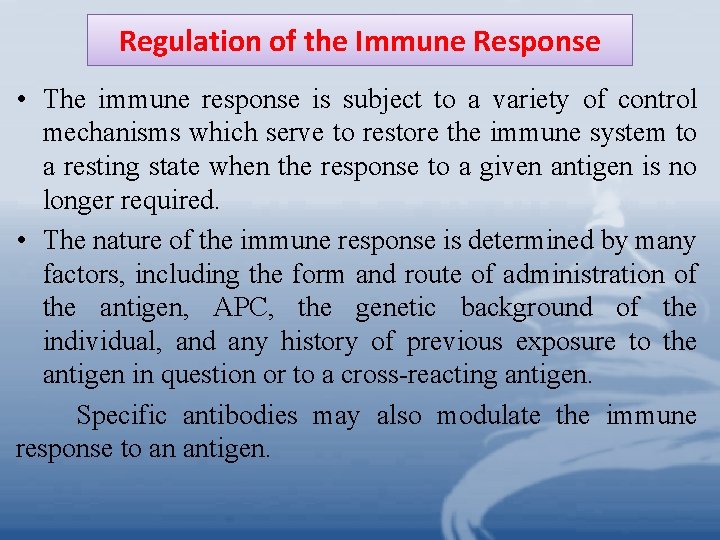 Regulation of the Immune Response

• The immune response is subject to a variety of control mechanisms which serve to restore the immune system to a resting state when the response to a given antigen is no longer required.

• The nature of the immune response is determined by many factors, including the form and route of administration of the antigen, APC, the genetic background of the individual, and any history of previous exposure to the antigen in question or to a cross-reacting antigen.

Specific antibodies may also modulate the immune response to an antigen.